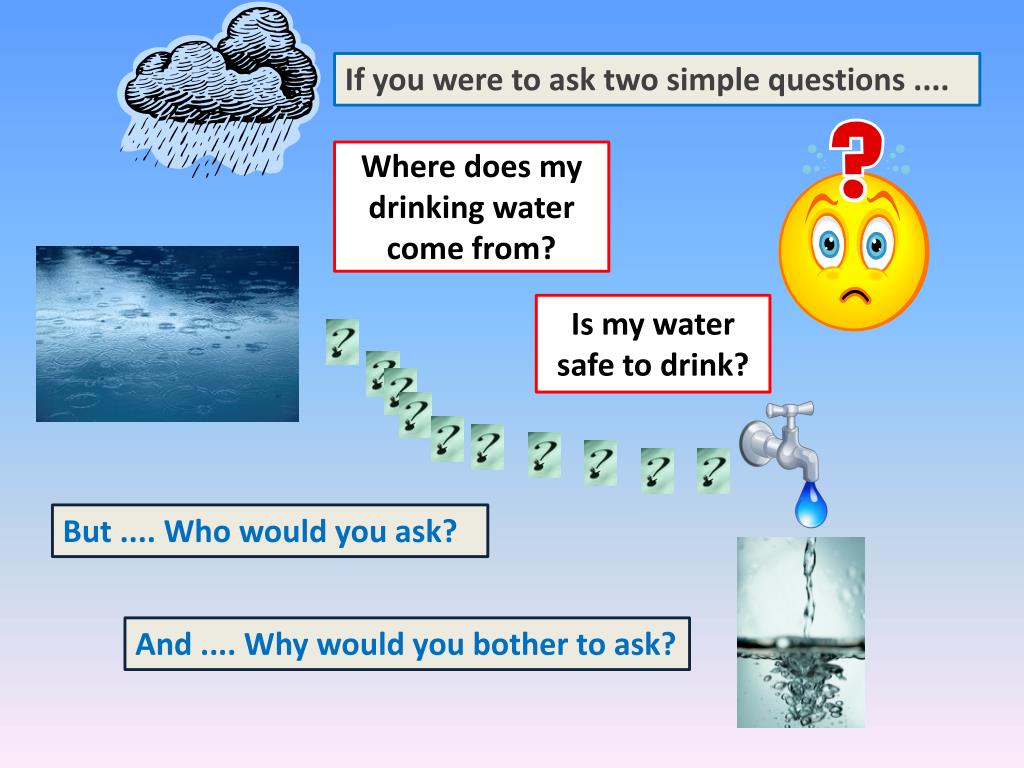 If you were to ask two simple questions ....

Where does my drinking water come from?

?

Is my water safe to drink?

? ? ? ? ? ? ? ? ? ?

But .... Who would you ask?

And .... Why would you bother to ask?